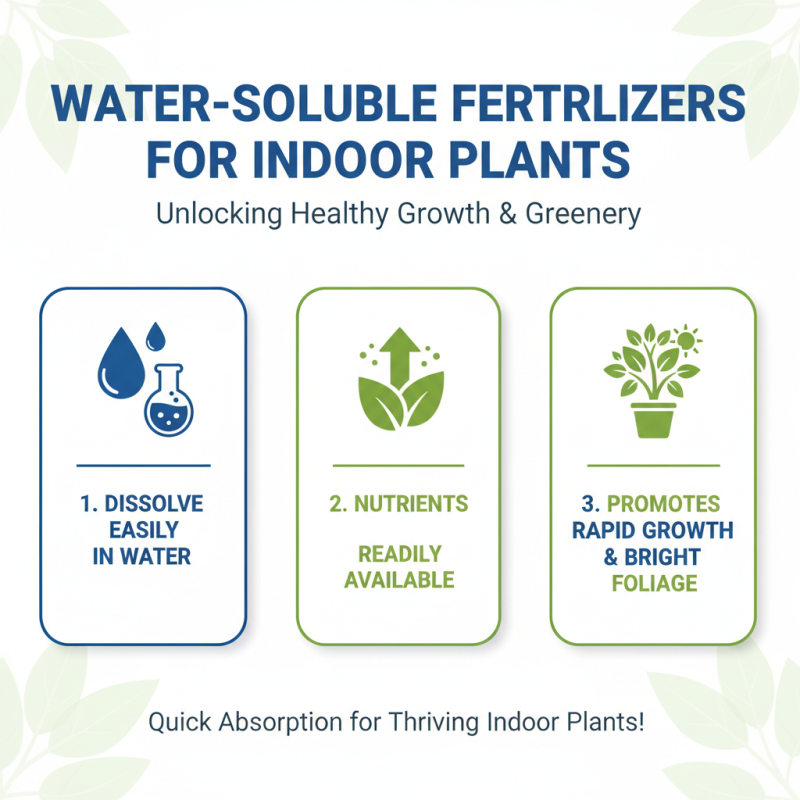 WATER-SOLUBLE FERTRLIZERS FOR INDOOR PLANTS

Unlocking Healthy Growth & Greenery

1. DISSOLVE EASILY IN WATER

2. NUTRIENTS

READILY AVAILABLE

3. PROMOTES RAPID GROWTH & BRIGHT FOLIAGE

Quick Absorption for Thriving Indoor Plants!